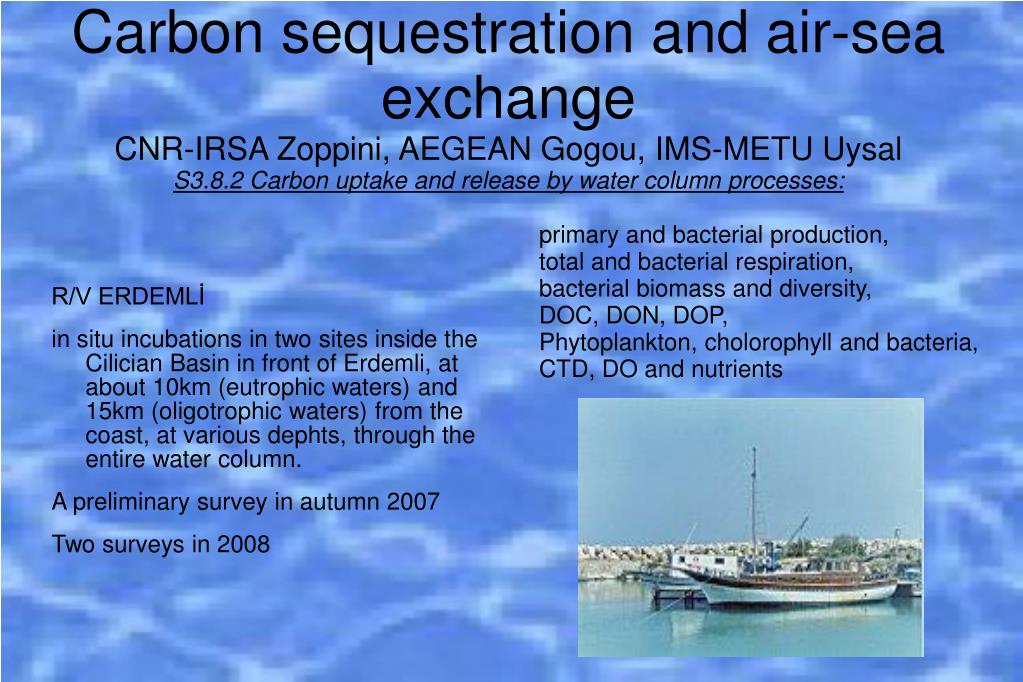 Carbon sequestration and air-sea exchange

CNR-IRSA Zoppini, AEGEAN Gogou, IMS-METU Uysal

S3.8.2 Carbon uptake and release by water column processes:

R/V ERDEMLİ

in situ incubations in two sites inside the Cilician Basin in front of Erdemli, at about 10km (eutrophic waters) and 15km (oligotrophic waters) from the coast, at various dephts, through the entire water column.

A preliminary survey in autumn 2007

Two surveys in 2008

primary and bacterial production,
total and bacterial respiration,
bacterial biomass and diversity,
DOC, DON, DOP,
Phytoplankton, cholorophyll and bacteria,
CTD, DO and nutrients